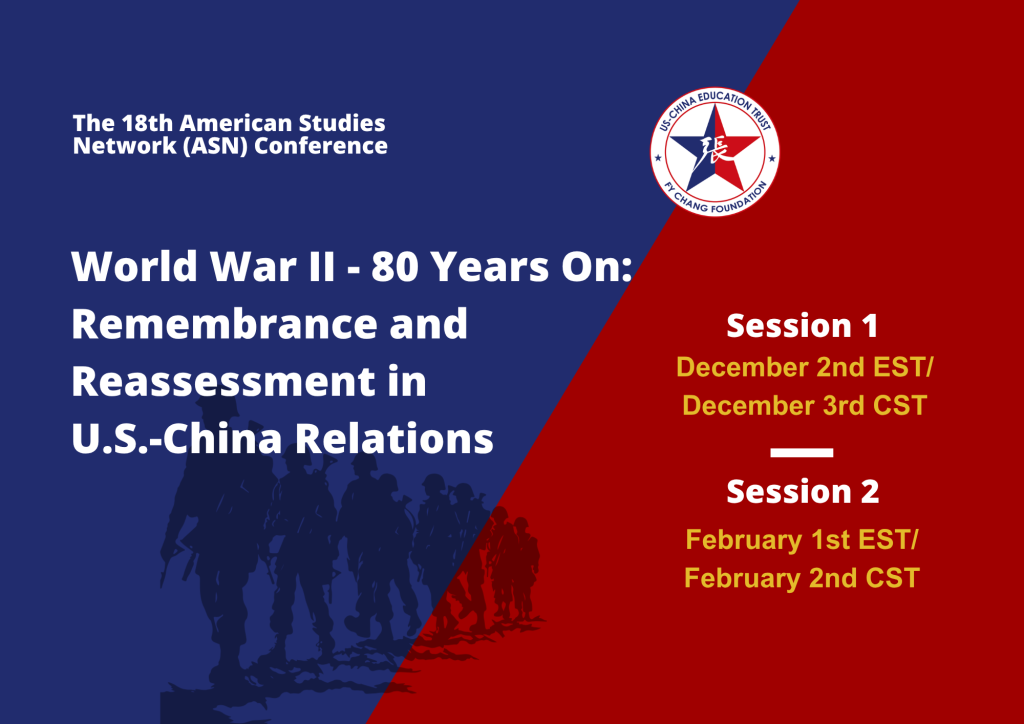 The 18th American Studies Network (ASN) Conference

US-CHINA EDUCATION TRUST
張
FY CHANG FOUNDATION

World War II - 80 Years On: Remembrance and Reassessment in U.S.-China Relations

Session 1
December 2nd EST/ December 3rd CST

Session 2
February 1st EST/ February 2nd CST